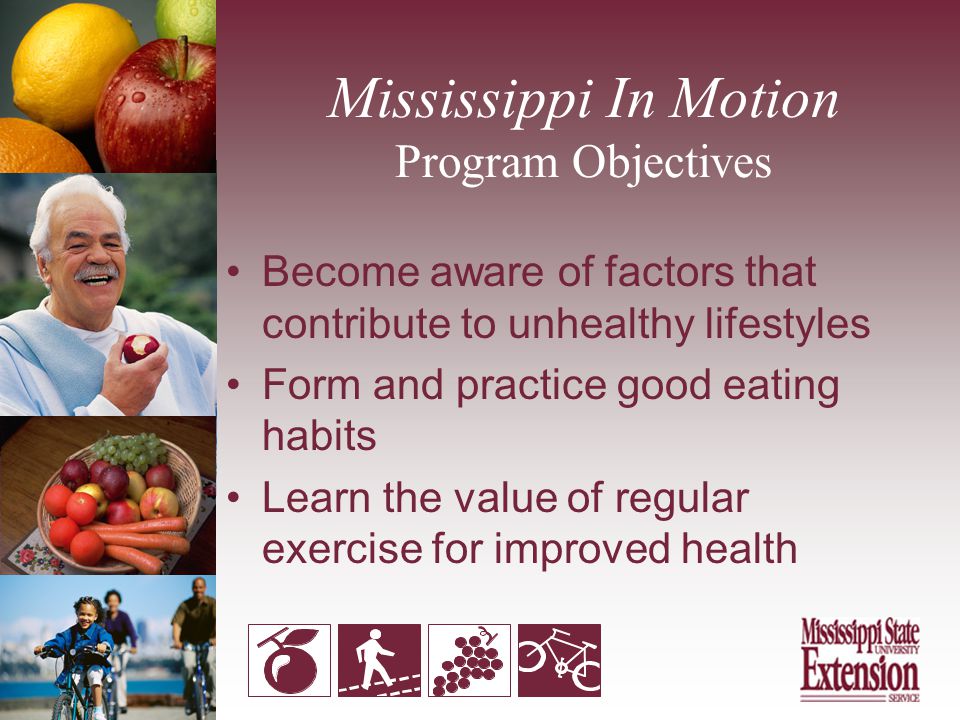 Mississippi In Motion
Program Objectives

• Become aware of factors that contribute to unhealthy lifestyles
• Form and practice good eating habits
• Learn the value of regular exercise for improved health

Mississippi State UNIVERSITY
Extension
SERVICE